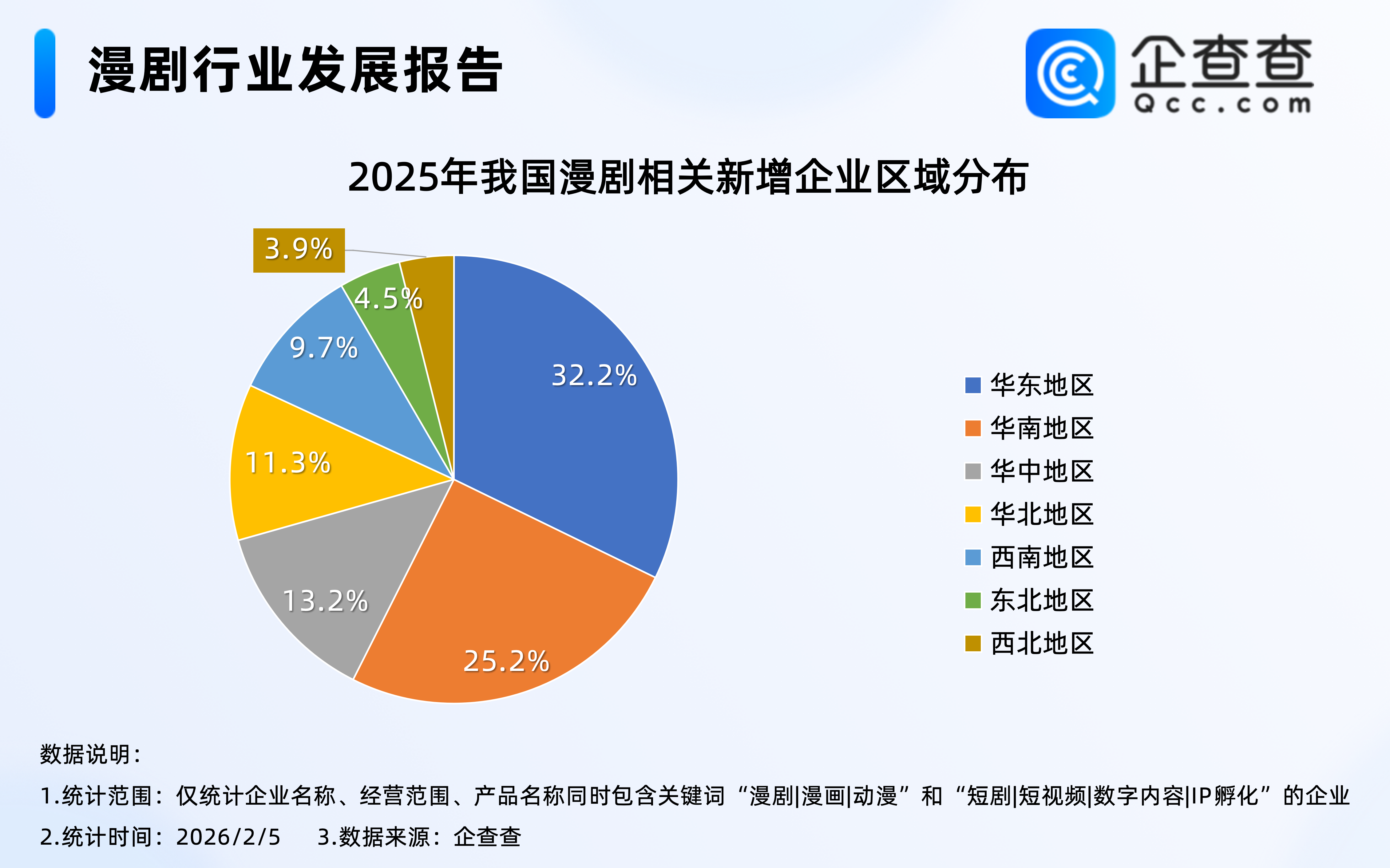 漫剧行业发展报告

企查查
Qcc.com

2025年我国漫剧相关新增企业区域分布

3.9%
4.5%
9.7%
32.2%
11.3%
13.2%
25.2%

华东地区
华南地区
华中地区
华北地区
西南地区
东北地区
西北地区

数据说明：

1.统计范围：仅统计企业名称、经营范围、产品名称同时包含关键词“漫剧|漫画|动漫”和“短剧|短视频|数字内容|IP孵化”的企业

2.统计时间：2026/2/5　3.数据来源：企查查